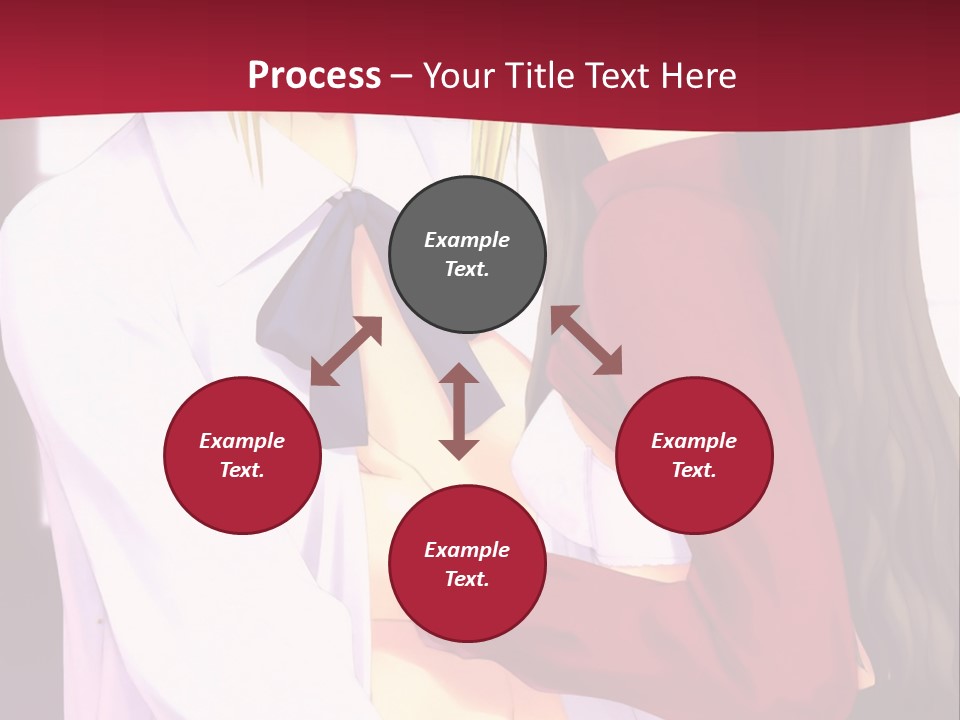 Process – Your Title Text Here

Example Text.

Example Text.

Example Text.

Example Text.